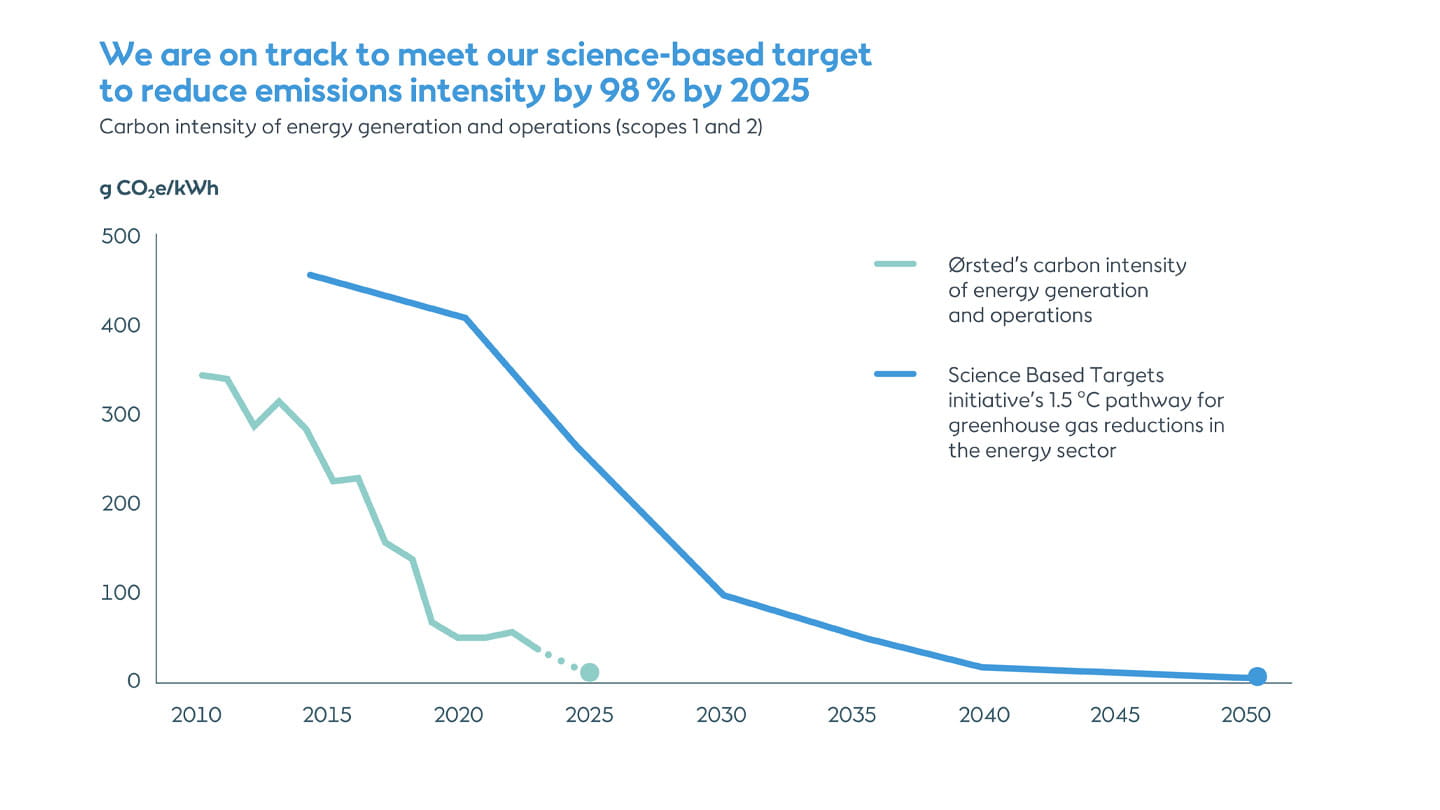 We are on track to meet our science-based target to reduce emissions intensity by 98 % by 2025

Carbon intensity of energy generation and operations (scopes 1 and 2)

g $CO_2$e/kWh

500
400
300
200
100
0

2010 2015 2020 2025 2030 2035 2040 2045 2050

Ørsted's carbon intensity of energy generation and operations

Science Based Targets initiative's 1.5 °C pathway for greenhouse gas reductions in the energy sector